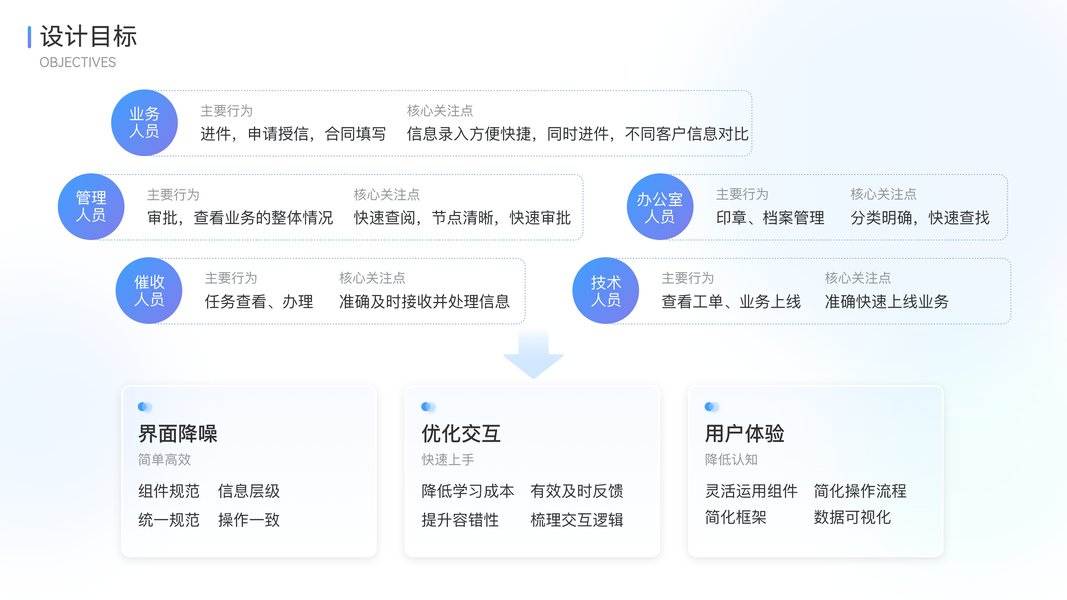 设计目标
OBJECTIVES

业务人员
主要行为
进件，申请授信，合同填写
核心关注点
信息录入方便快捷，同时进件，不同客户信息对比

管理人员
主要行为
审批，查看业务的整体情况
核心关注点
快速查阅，节点清晰，快速审批

办公室人员
主要行为
印章、档案管理
核心关注点
分类明确，快速查找

催收人员
主要行为
任务查看、办理
核心关注点
准确及时接收并处理信息

技术人员
主要行为
查看工单、业务上线
核心关注点
准确快速上线业务

界面降噪
简单高效
组件规范 信息层级
统一规范 操作一致

优化交互
快速上手
降低学习成本 有效及时反馈
提升容错性 梳理交互逻辑

用户体验
降低认知
灵活运用组件 简化操作流程
简化框架 数据可视化